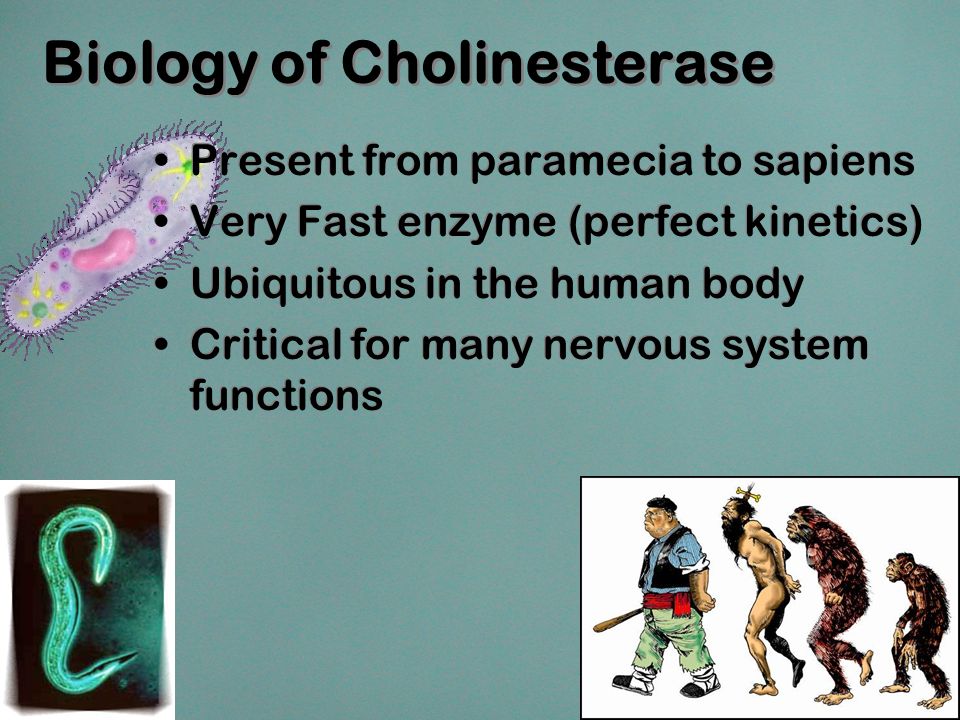 Biology of Cholinesterase

• Present from paramecia to sapiens
• Very Fast enzyme (perfect kinetics)
• Ubiquitous in the human body
• Critical for many nervous system functions